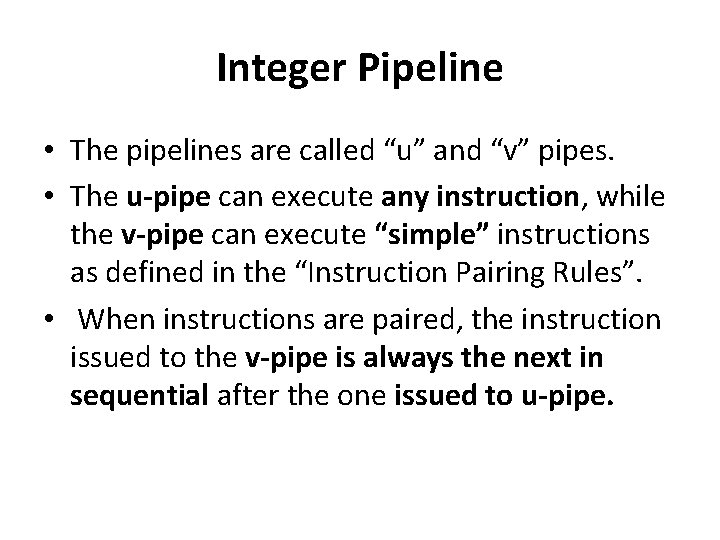 Integer Pipeline

• The pipelines are called “u” and “v” pipes.

• The u-pipe can execute any instruction, while the v-pipe can execute “simple” instructions as defined in the “Instruction Pairing Rules”.

• When instructions are paired, the instruction issued to the v-pipe is always the next in sequential after the one issued to u-pipe.